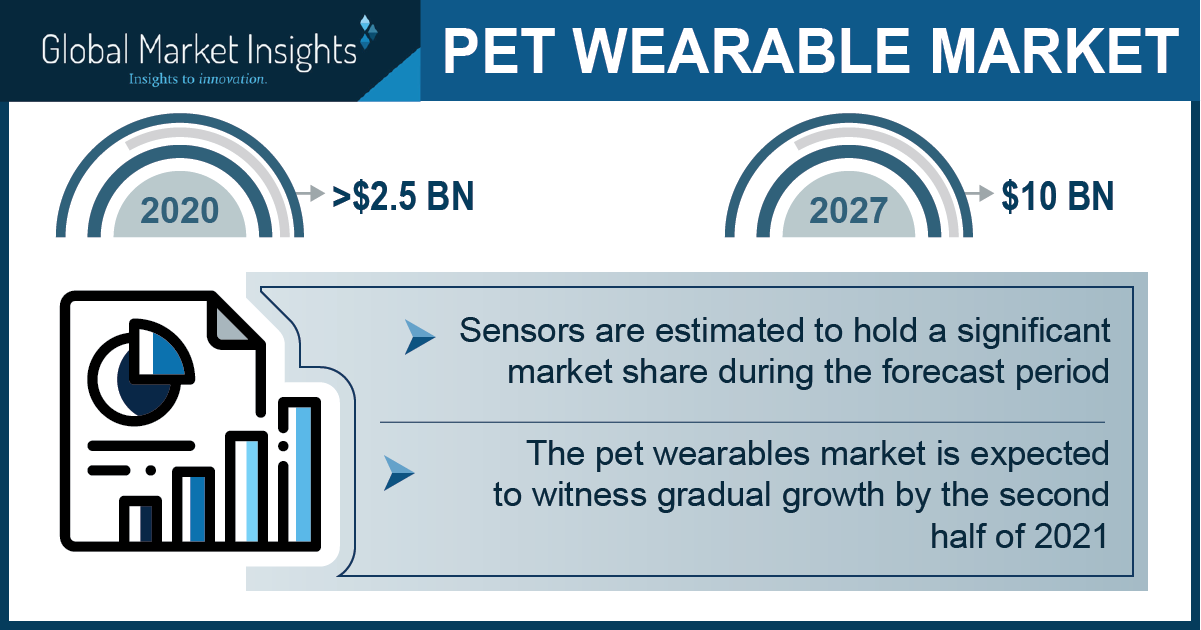 Global Market Insights
Insights to innovation.

PET WEARABLE MARKET

2020 >$2.5 BN

2027 $10 BN

Sensors are estimated to hold a significant market share during the forecast period

The pet wearables market is expected to witness gradual growth by the second half of 2021